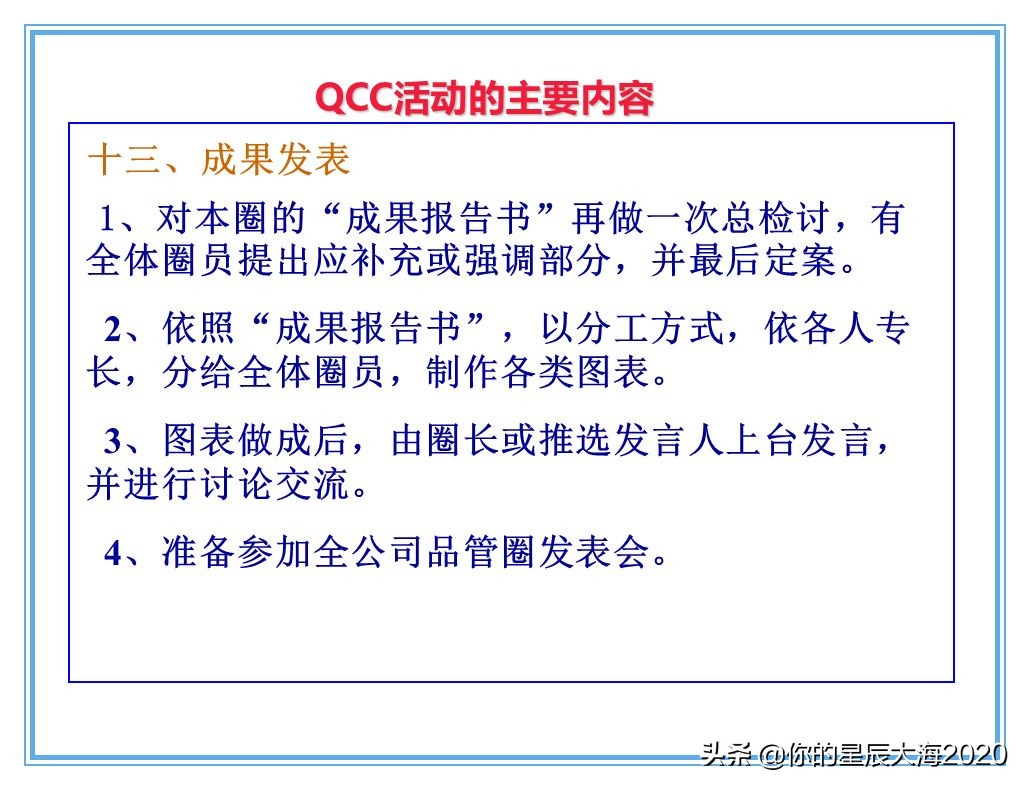 QCC活动的主要内容

十三、成果发表

1、对本圈的“成果报告书”再做一次总检讨，有全体圈员提出应补充或强调部分，并最后定案。

2、依照“成果报告书”，以分工方式，依各人专长，分给全体圈员，制作各类图表。

3、图表做成后，由圈长或推选发言人上台发言，并进行讨论交流。

4、准备参加全公司品管圈发表会。

头条 @你的星辰大海2020